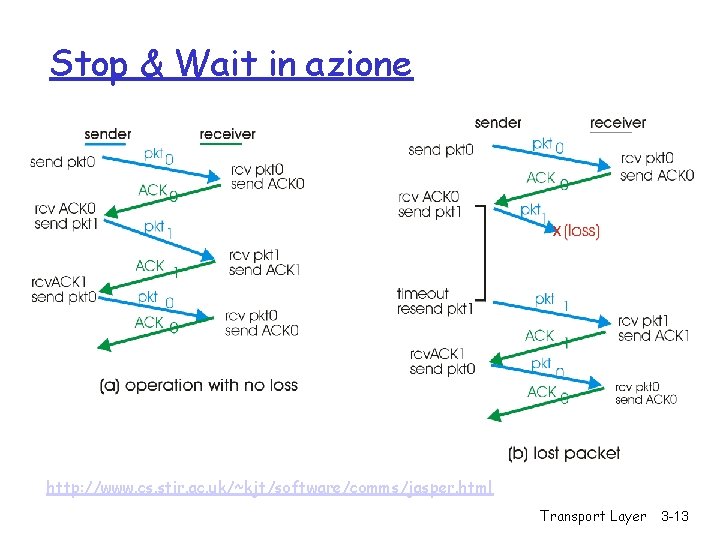 Stop & Wait in azione

sender

receiver

send pkt0

pkt 0

rcv pkt0
send ACK0

ACK 0

rcv ACK0
send pkt1

pkt 1

rcv pkt1
send ACK1

ACK 1

rcvACK1
send pkt0

pkt 0

rcv pkt0
send ACK0

ACK 0

(a) operation with no loss

sender

receiver

send pkt0

pkt 0

rcv pkt0
send ACK0

ACK 0

rcv ACK0
send pkt1

pkt 1

x (loss)

timeout
resend pkt1

pkt 1

rcv pkt1
send ACK1

ACK 1

rcvACK1
send pkt0

pkt 0

rcv pkt0
send ACK0

ACK 0

(b) lost packet

http://www.cs.stir.ac.uk/~kjt/software/comms/jasper.html

Transport Layer 3-13